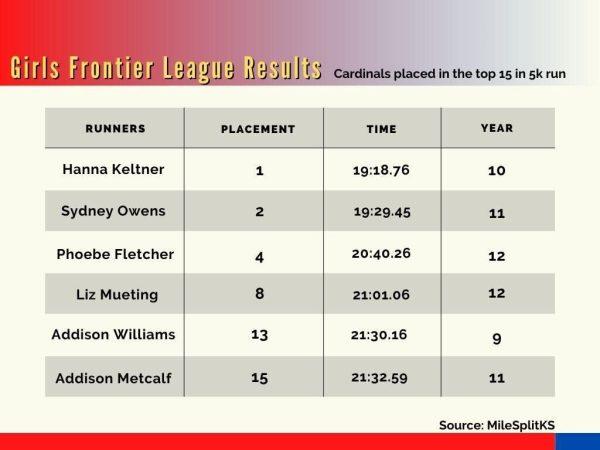 Girls Frontier League Results Cardinals placed in the top 15 in 5k run

| RUNNERS | PLACEMENT | TIME | YEAR |
|---|---|---|---|
| Hanna Keltner | 1 | 19:18.76 | 10 |
| Sydney Owens | 2 | 19:29.45 | 11 |
| Phoebe Fletcher | 4 | 20:40.26 | 12 |
| Liz Mueting | 8 | 21:01.06 | 12 |
| Addison Williams | 13 | 21:30.16 | 9 |
| Addison Metcalf | 15 | 21:32.59 | 11 |

Source: MileSplitKS